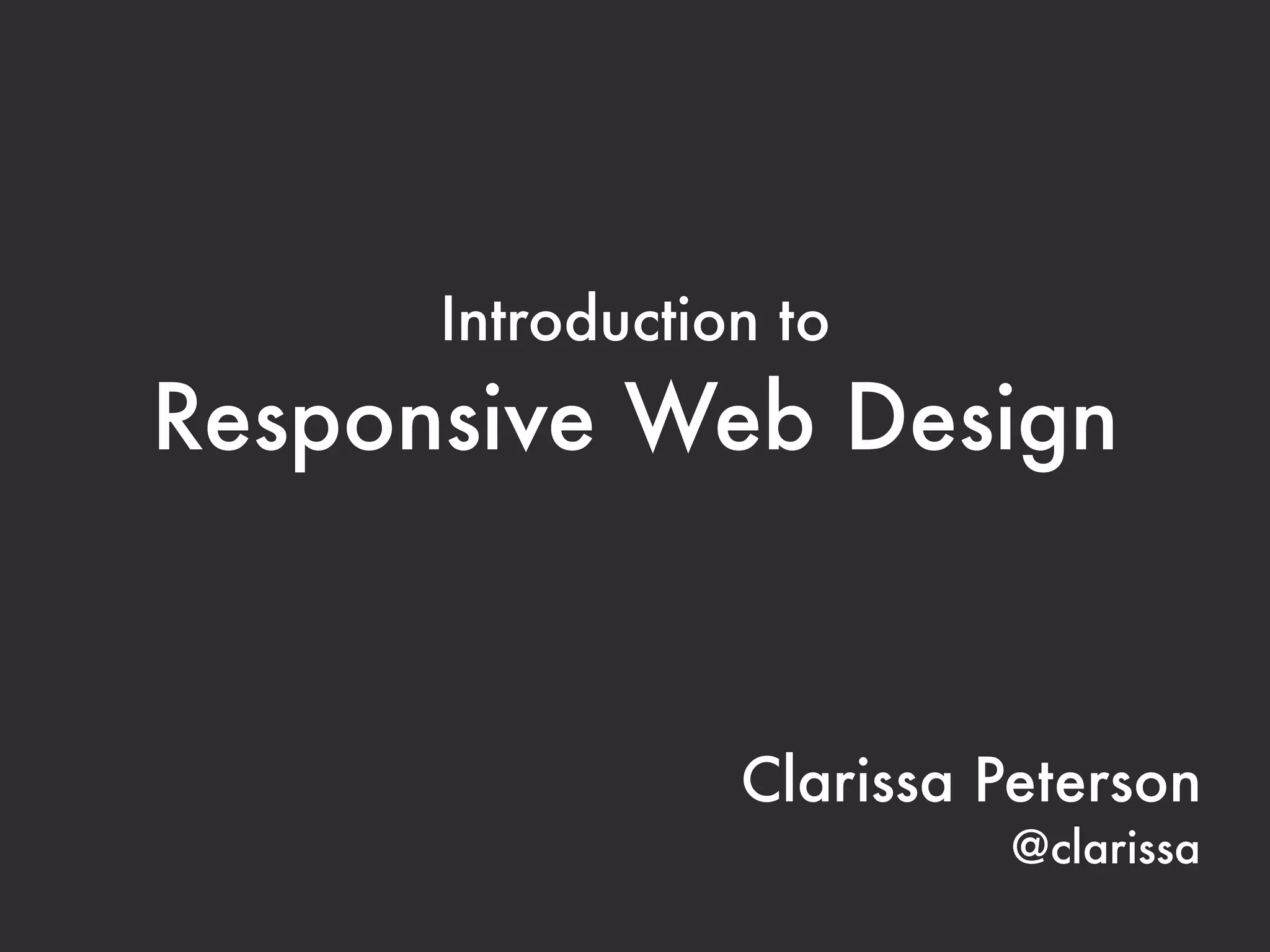 Introduction to
Responsive Web Design

Clarissa Peterson
@clarissa